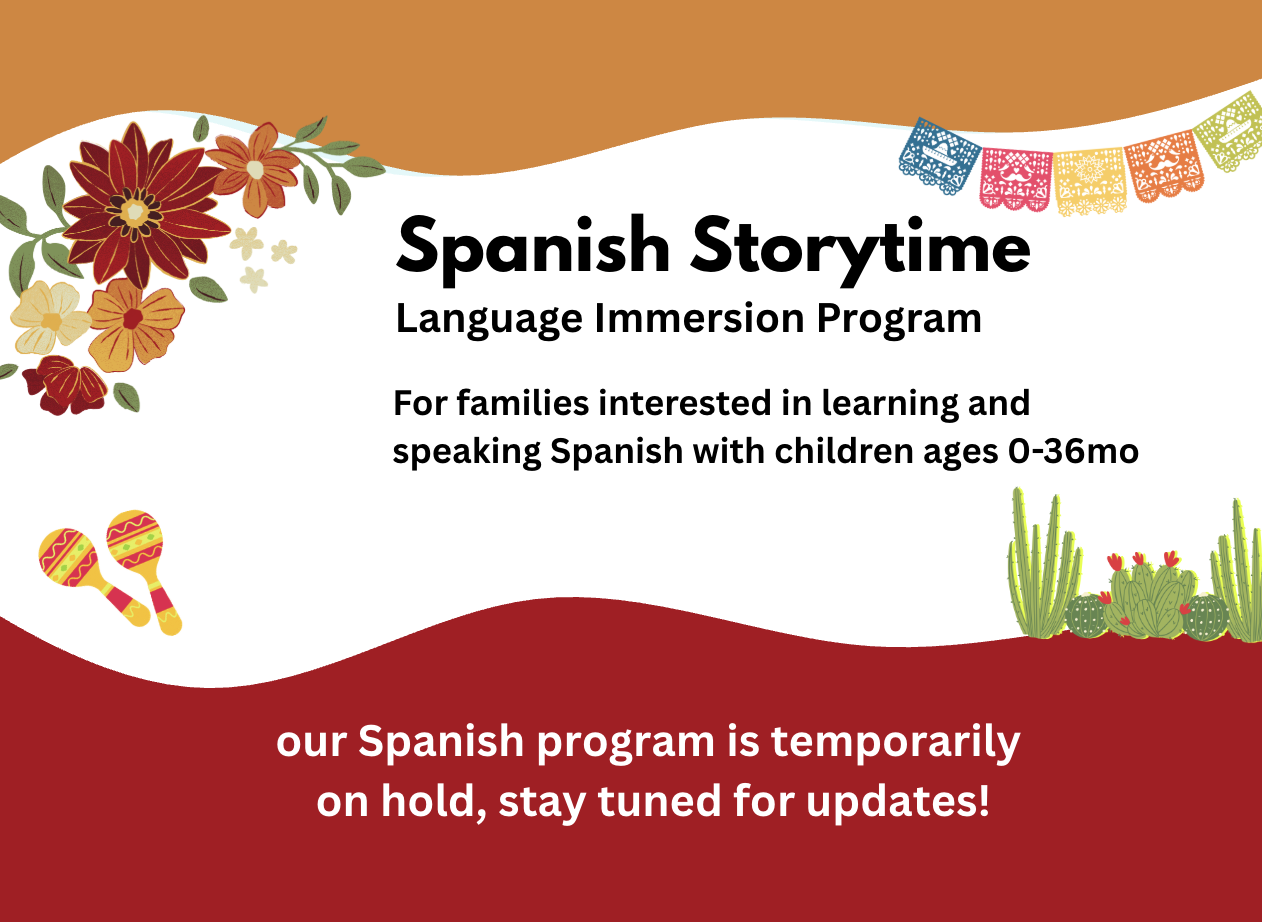 Spanish Storytime
Language Immersion Program

For families interested in learning and speaking Spanish with children ages 0-36mo

our Spanish program is temporarily on hold, stay tuned for updates!